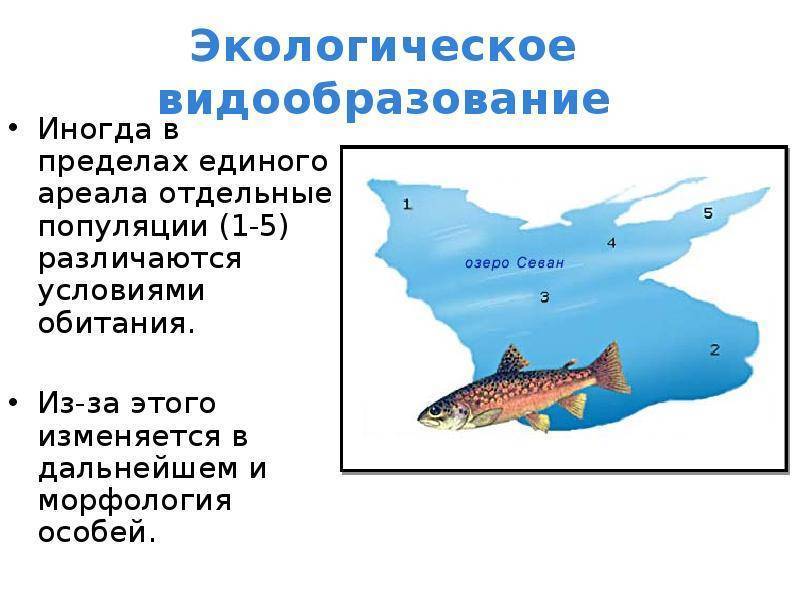 Экологическое видообразование

• Иногда в пределах единого ареала отдельные популяции (1-5) различаются условиями обитания.

• Из-за этого изменяется в дальнейшем и морфология особей.

1

5

4

озеро Севан

3

2